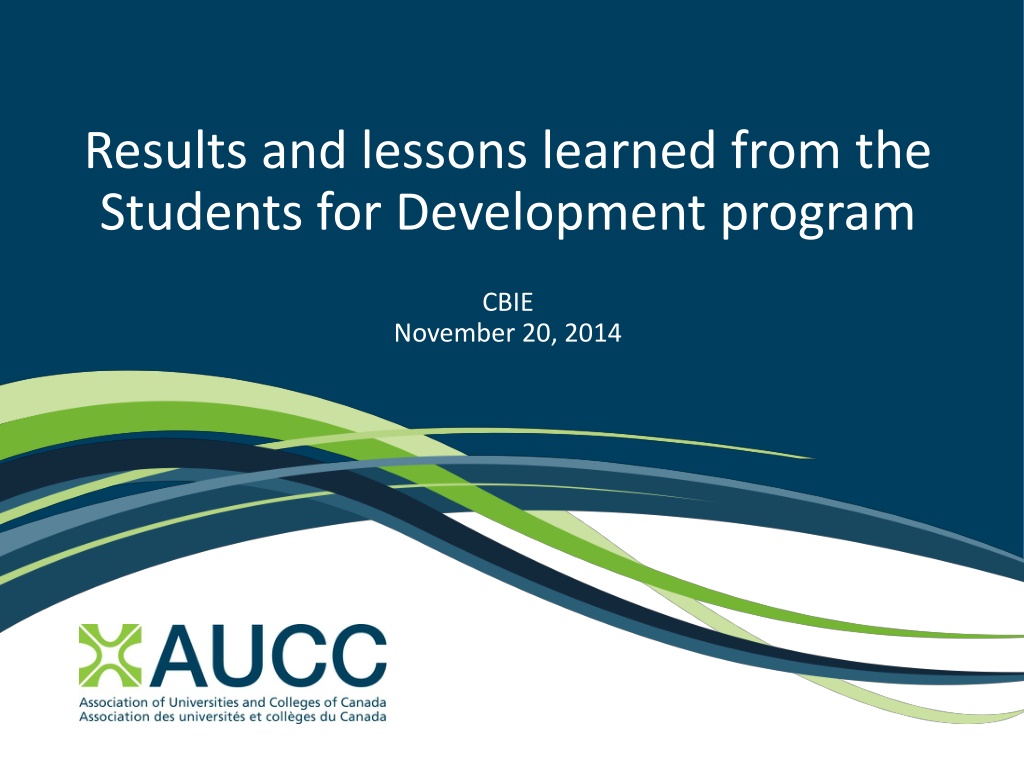 Results and lessons learned from the Students for Development program

CBIE
November 20, 2014

AUCC
Association of Universities and Colleges of Canada
Association des universités et collèges du Canada